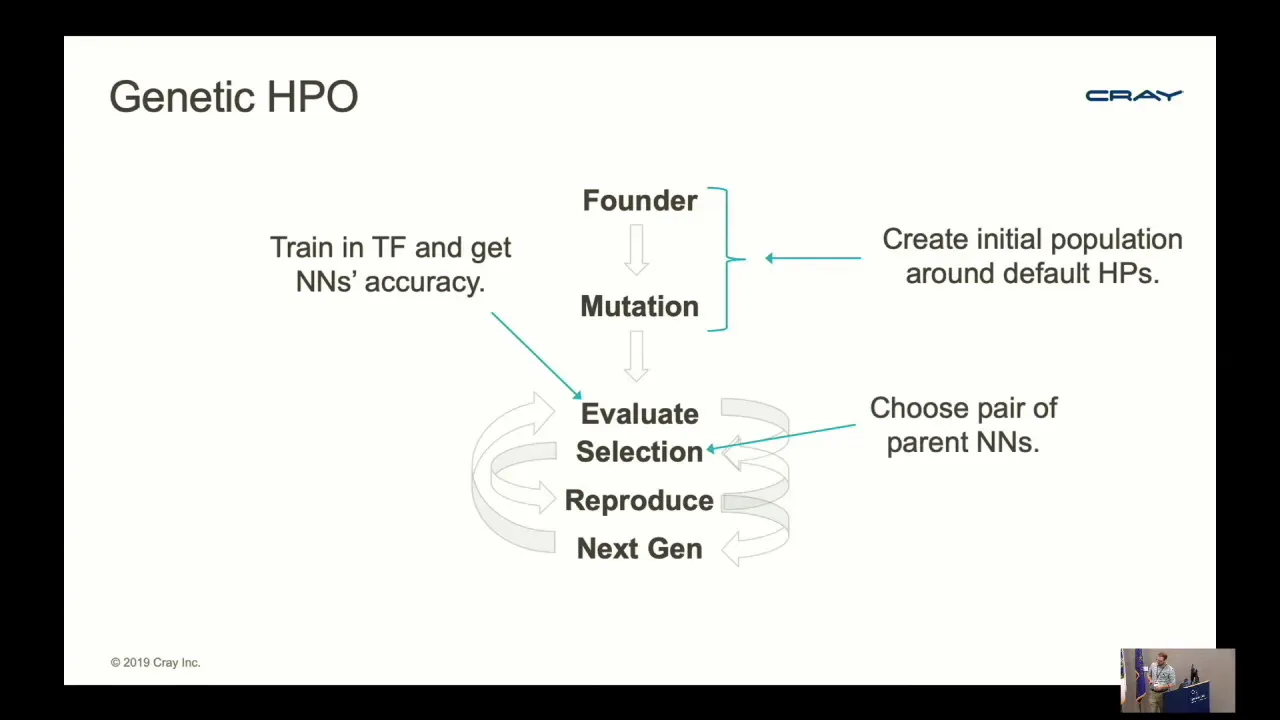 Genetic HPO

CRAY

Train in TF and get NNs' accuracy.

Founder

Mutation

Create initial population around default HPs.

Evaluate

Selection

Reproduce

Next Gen

Choose pair of parent NNs.

© 2019 Cray Inc.